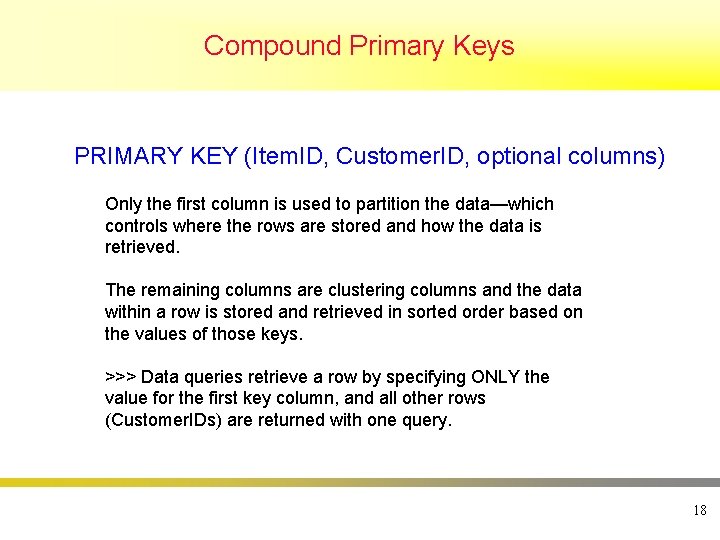 Compound Primary Keys

PRIMARY KEY (ItemID, CustomerID, optional columns)

Only the first column is used to partition the data—which controls where the rows are stored and how the data is retrieved.

The remaining columns are clustering columns and the data within a row is stored and retrieved in sorted order based on the values of those keys.

>>> Data queries retrieve a row by specifying ONLY the value for the first key column, and all other rows (CustomerIDs) are returned with one query.

18